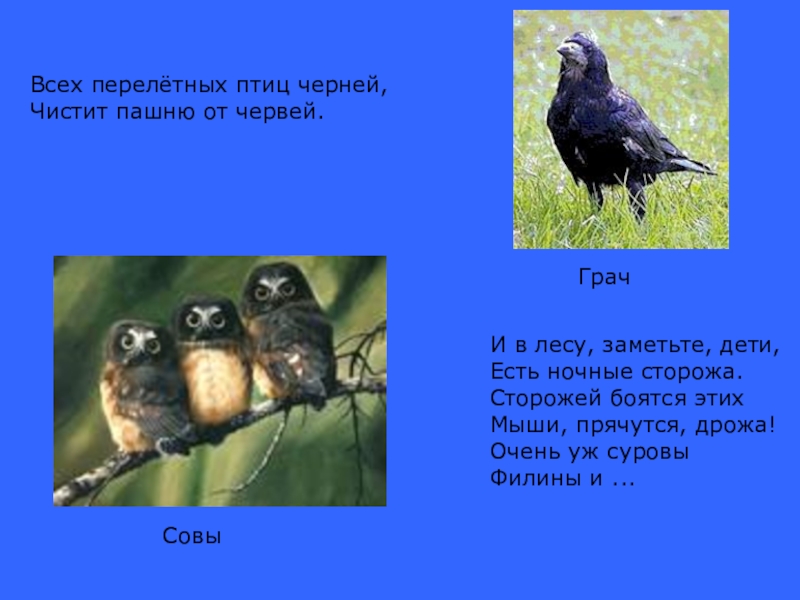 Всех перелётных птиц черней,
Чистит пашню от червей.

Грач

И в лесу, заметьте, дети,
Есть ночные сторожа.
Сторожей боятся этих
Мыши, прячутся, дрожа!
Очень уж суровы
Филины и ...

Совы